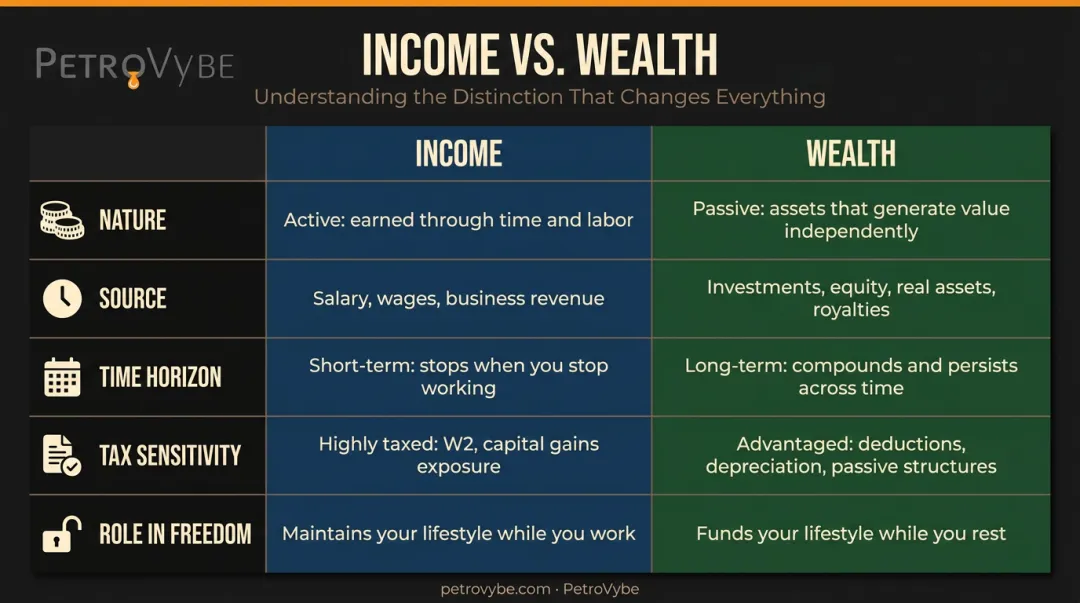 PETROVYBE

INCOME VS. WEALTH

Understanding the Distinction That Changes Everything

| | INCOME | WEALTH |
|---|---|---|
| NATURE | Active: earned through time and labor | Passive: assets that generate value independently |
| SOURCE | Salary, wages, business revenue | Investments, equity, real assets, royalties |
| TIME HORIZON | Short-term: stops when you stop working | Long-term: compounds and persists across time |
| TAX SENSITIVITY | Highly taxed: W2, capital gains exposure | Advantaged: deductions, depreciation, passive structures |
| ROLE IN FREEDOM | Maintains your lifestyle while you work | Funds your lifestyle while you rest |

petrovybe.com · PetroVybe